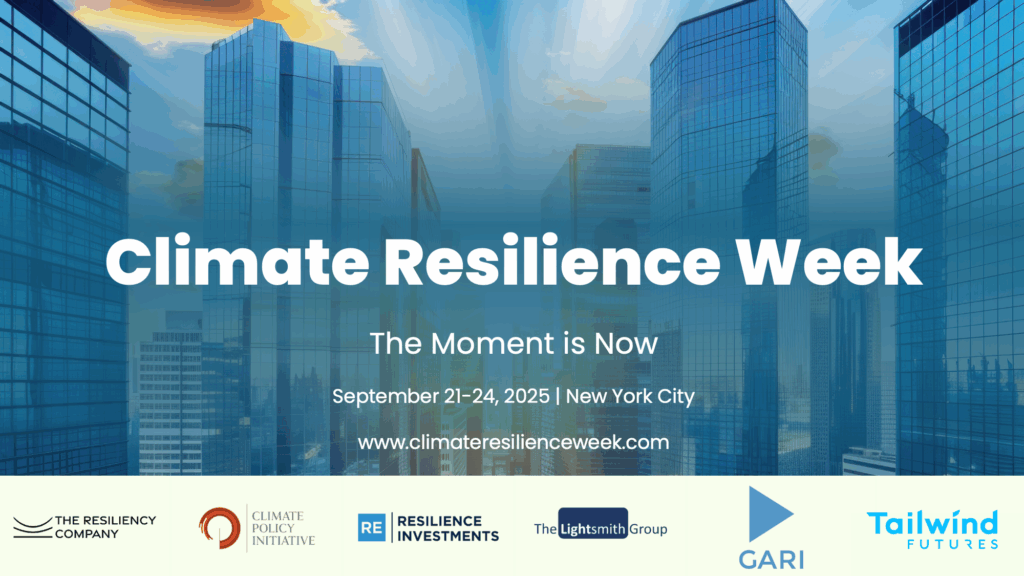 Climate Resilience Week

The Moment is Now

September 21-24, 2025 | New York City

www.climateresilienceweek.com

THE RESILIENCY COMPANY

CLIMATE POLICY INITIATIVE

RE RESILIENCE INVESTMENTS

The Lightsmith Group

GARI

Tailwind FUTURES